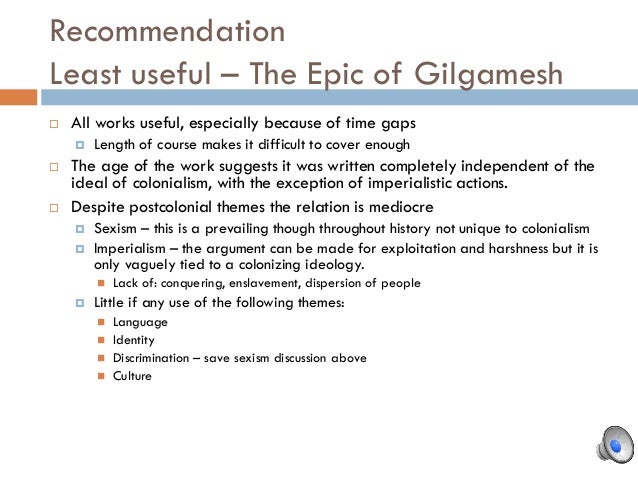 Recommendation
Least useful – The Epic of Gilgamesh

All works useful, especially because of time gaps
Length of course makes it difficult to cover enough

The age of the work suggests it was written completely independent of the ideal of colonialism, with the exception of imperialistic actions.

Despite postcolonial themes the relation is mediocre
Sexism – this is a prevailing though throughout history not unique to colonialism
Imperialism – the argument can be made for exploitation and harshness but it is only vaguely tied to a colonizing ideology.
Lack of: conquering, enslavement, dispersion of people
Little if any use of the following themes:
Language
Identity
Discrimination – save sexism discussion above
Culture